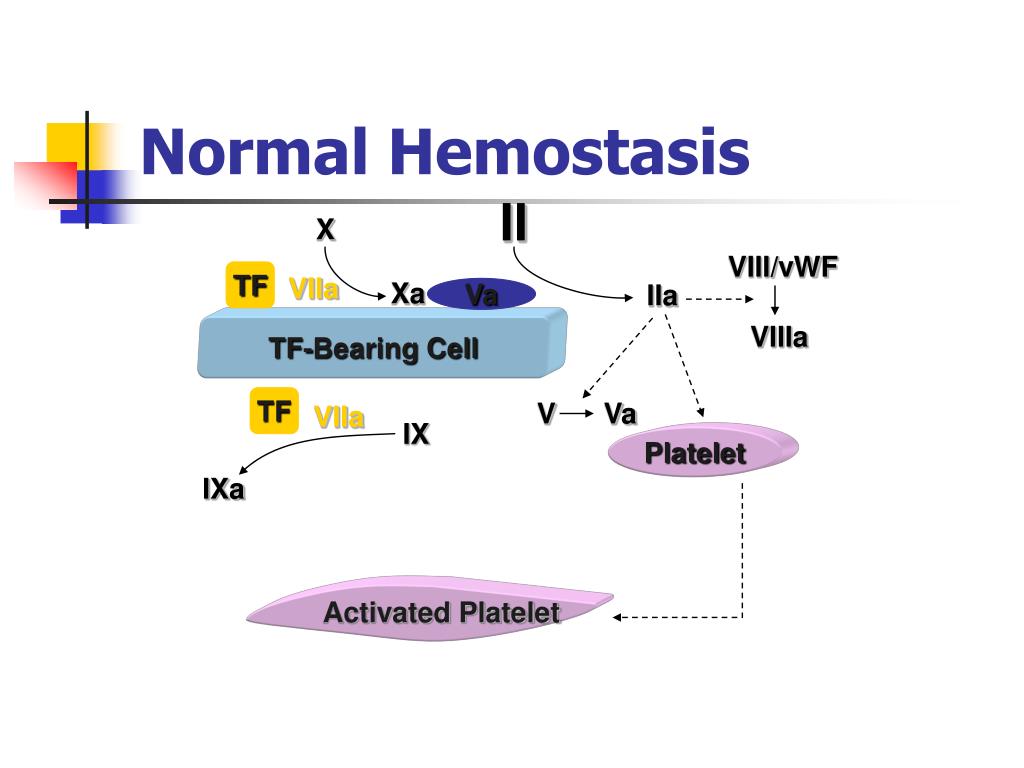 Normal Hemostasis

X

II

TF VIIa Xa Va

IIa

VIII/vWF

VIIIa

TF-Bearing Cell

TF VIIa

IX

IXa

V Va

Platelet

Activated Platelet